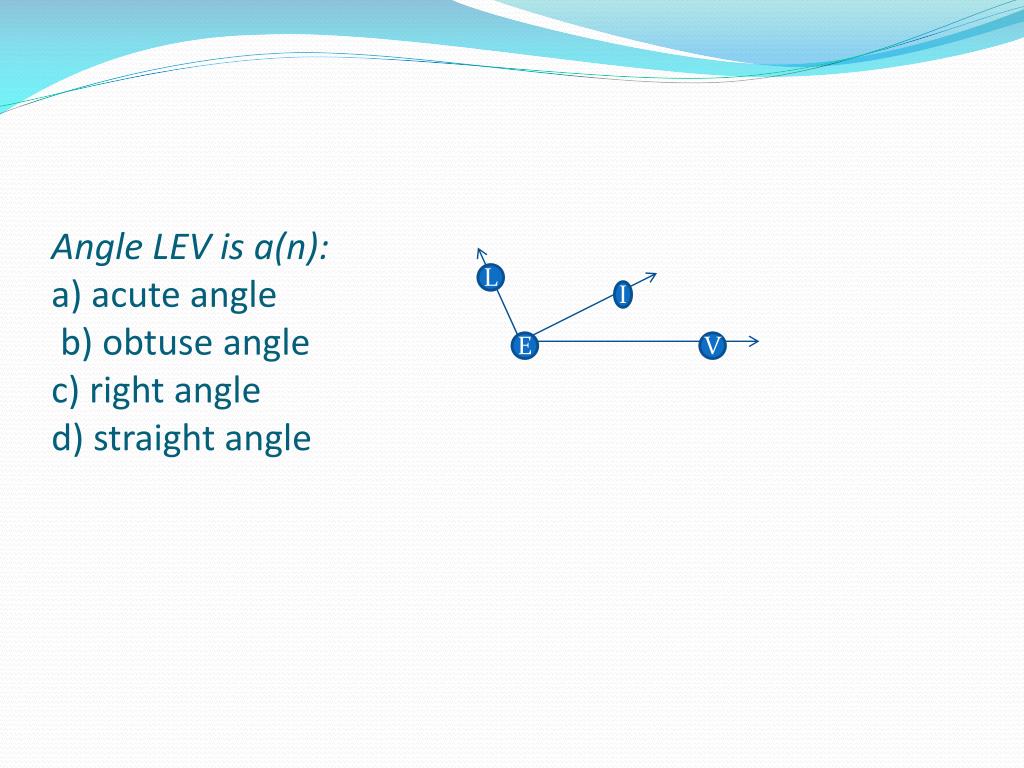 Angle LEV is a(n):
a) acute angle
b) obtuse angle
c) right angle
d) straight angle

L
I
E
V